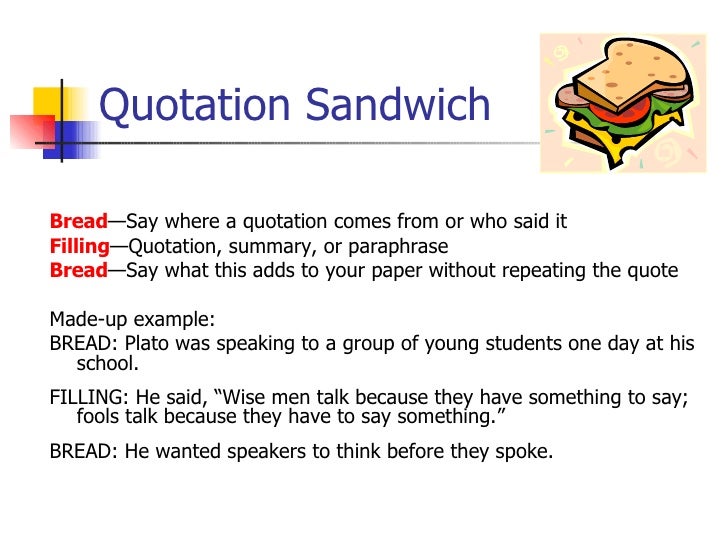 Quotation Sandwich

Bread—Say where a quotation comes from or who said it
Filling—Quotation, summary, or paraphrase
Bread—Say what this adds to your paper without repeating the quote

Made-up example:
BREAD: Plato was speaking to a group of young students one day at his school.

FILLING: He said, “Wise men talk because they have something to say; fools talk because they have to say something.”

BREAD: He wanted speakers to think before they spoke.